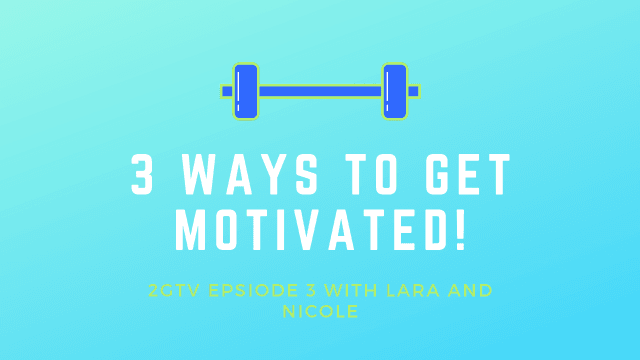 3 WAYS TO GET MOTIVATED!

2GTV EPSIODE 3 WITH LARA AND NICOLE